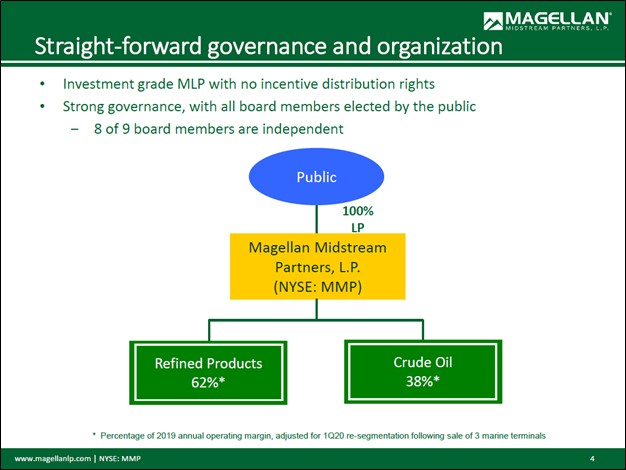 MAGELLAN®
MIDSTREAM PARTNERS, L.P.

Straight-forward governance and organization

• Investment grade MLP with no incentive distribution rights
• Strong governance, with all board members elected by the public
– 8 of 9 board members are independent

Public

100%
LP

Magellan Midstream Partners, L.P. (NYSE: MMP)

Refined Products
62%*

Crude Oil
38%*

* Percentage of 2019 annual operating margin, adjusted for 1Q20 re-segmentation following sale of 3 marine terminals

www.magellanlp.com | NYSE: MMP

4